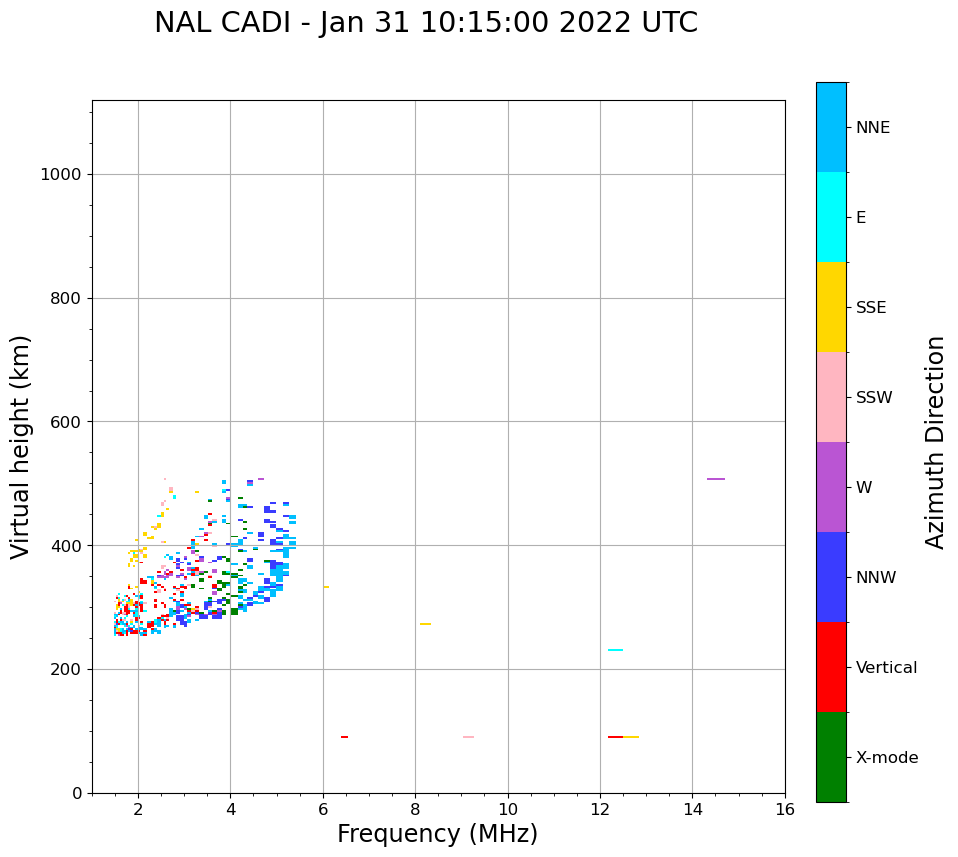 NAL CADI - Jan 31 10:15:00 2022 UTC

Virtual height (km)

1000
800
600
400
200
0

2
4
6
8
10
12
14
16

Frequency (MHz)

NNE
E
SSE
SSW
W
NNW
Vertical
X-mode

Azimuth Direction